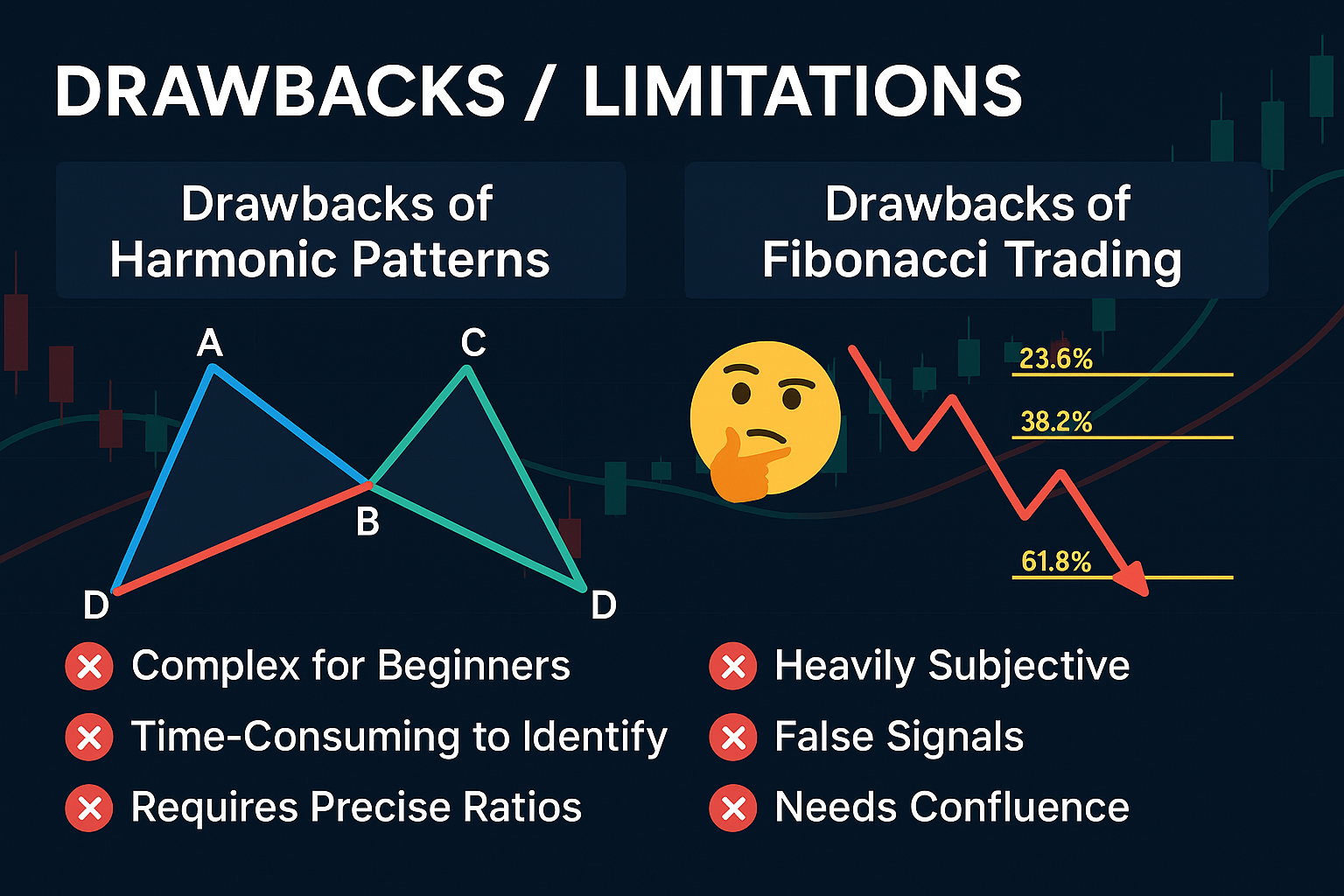 DRAWBACKS / LIMITATIONS

Drawbacks of Harmonic Patterns

A
C
B
D
D

Complex for Beginners
Time-Consuming to Identify
Requires Precise Ratios

Drawbacks of Fibonacci Trading

23.6%
38.2%
61.8%

Heavily Subjective
False Signals
Needs Confluence